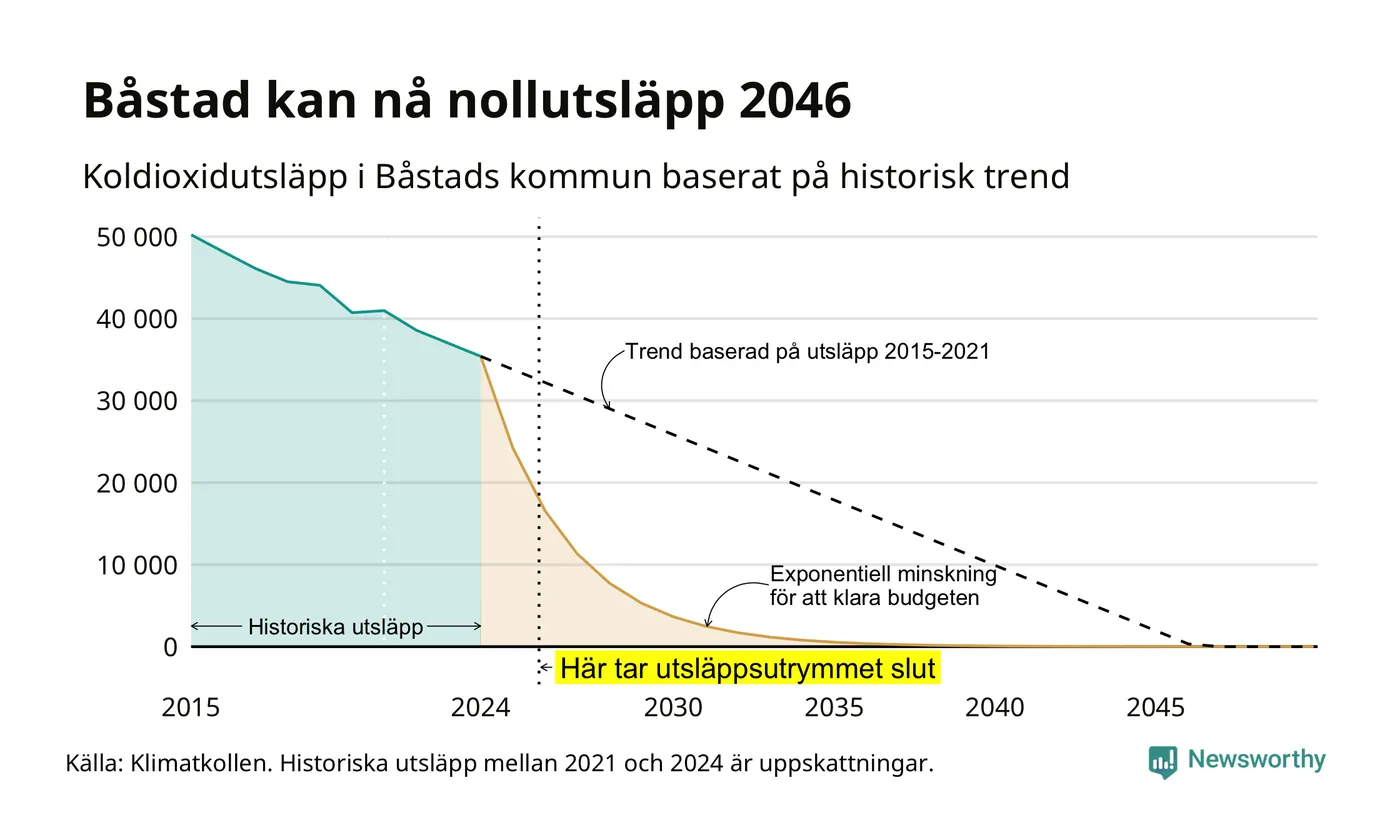 Båstad kan nå nollutsläpp 2046

Koldioxidutsläpp i Båstads kommun baserat på historisk trend

50 000
40 000
30 000
20 000
10 000
0

Trend baserad på utsläpp 2015-2021

Exponentiell minskning för att klara budgeten

Historiska utsläpp

Här tar utsläppsutrymmet slut

2015
2024
2030
2035
2040
2045

Källa: Klimatkollen. Historiska utsläpp mellan 2021 och 2024 är uppskattningar.

Newsworthy